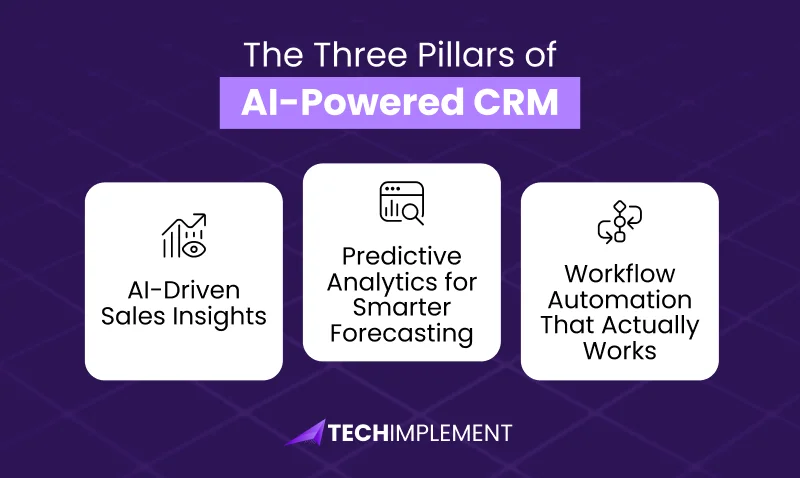 The Three Pillars of
AI-Powered CRM

AI-Driven Sales Insights

Predictive Analytics for Smarter Forecasting

Workflow Automation That Actually Works

TECHIMPLEMENT